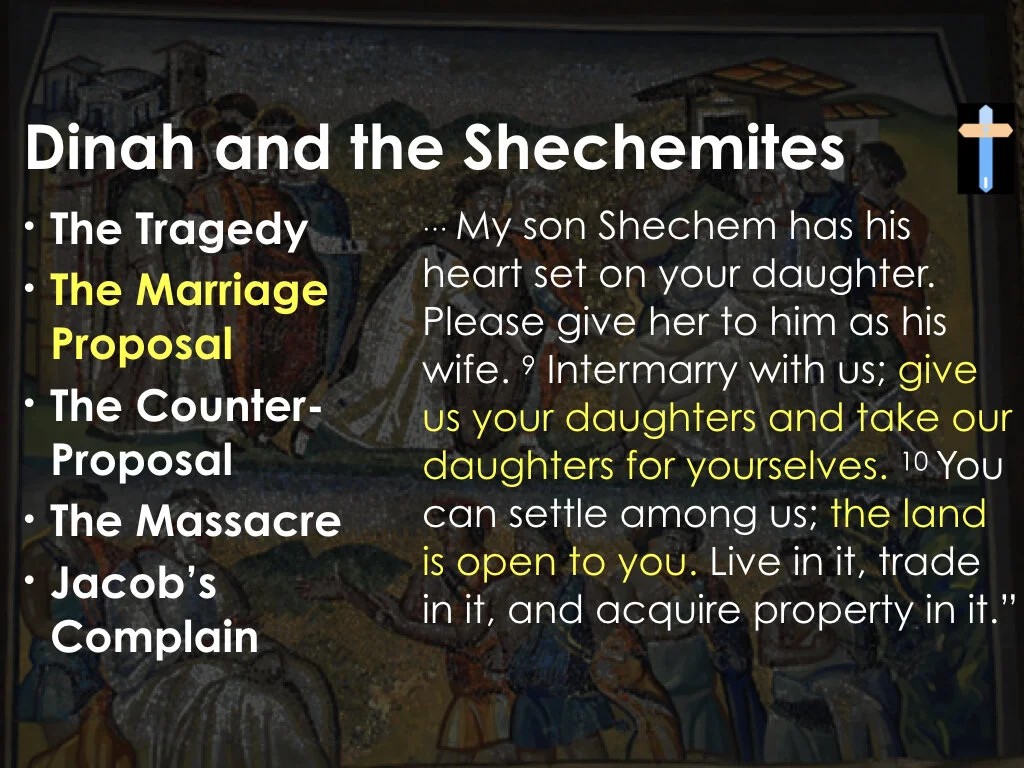 Dinah and the Shechemites

• The Tragedy
• The Marriage Proposal
• The Counter-Proposal
• The Massacre
• Jacob's Complain

… My son Shechem has his heart set on your daughter. Please give her to him as his wife. 9 Intermarry with us; give us your daughters and take our daughters for yourselves. 10 You can settle among us; the land is open to you. Live in it, trade in it, and acquire property in it."